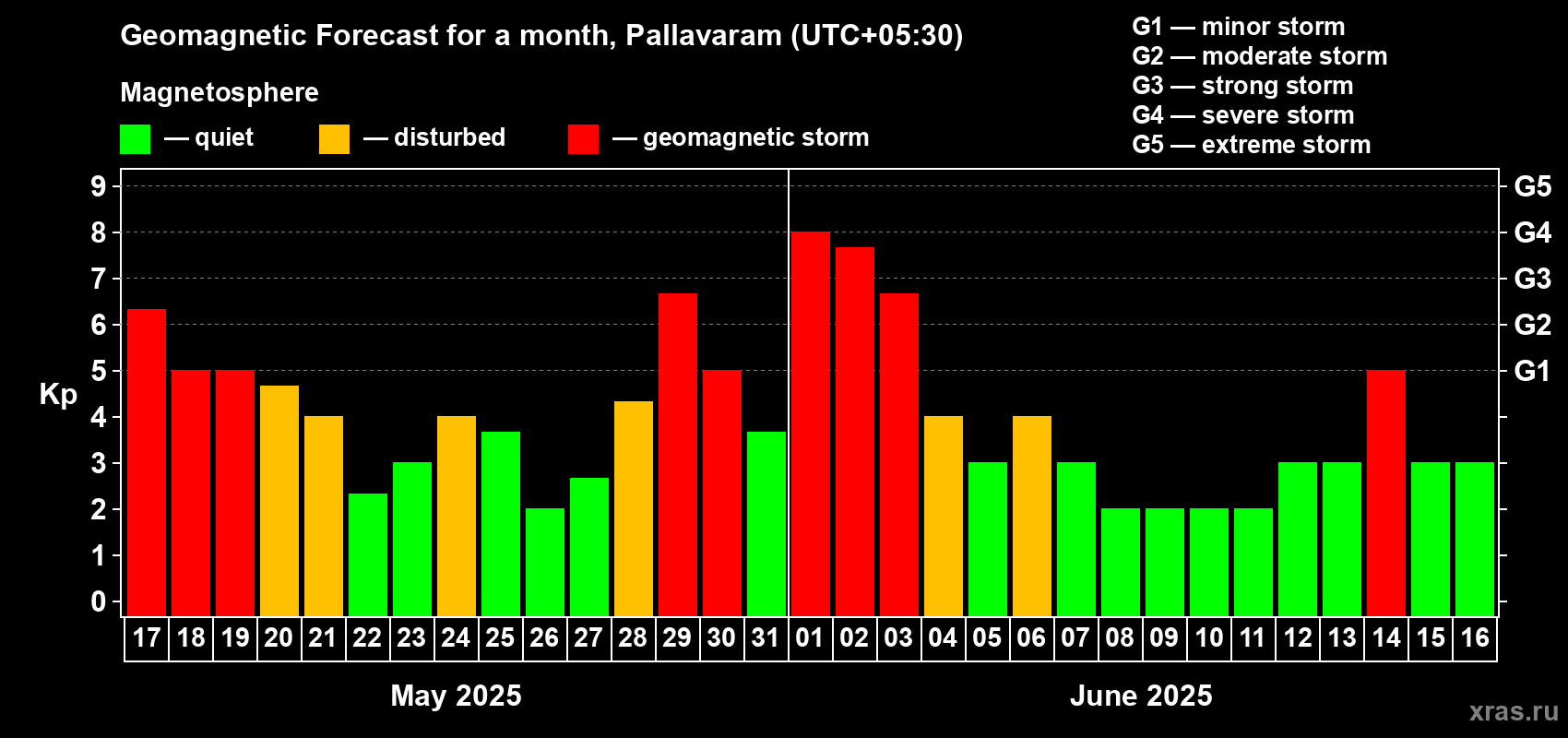 Geomagnetic Forecast for a month, Pallavaram (UTC+05:30)

Magnetosphere

— quiet — disturbed — geomagnetic storm

G1 — minor storm
G2 — moderate storm
G3 — strong storm
G4 — severe storm
G5 — extreme storm

Kp

9
8
7
6
5
4
3
2
1
0

G5
G4
G3
G2
G1

17 18 19 20 21 22 23 24 25 26 27 28 29 30 31 01 02 03 04 05 06 07 08 09 10 11 12 13 14 15 16

May 2025

June 2025

xras.ru